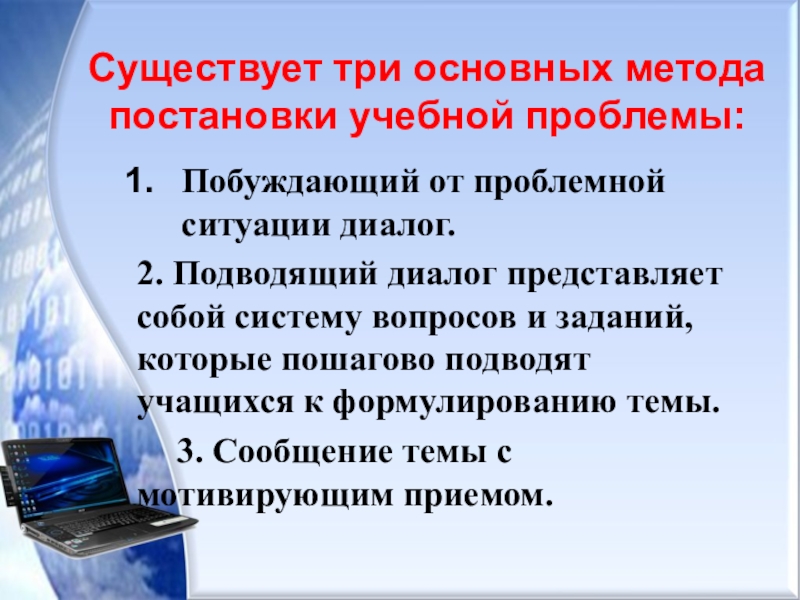 Существует три основных метода постановки учебной проблемы:

1. Побуждающий от проблемной ситуации диалог.

2. Подводящий диалог представляет собой систему вопросов и заданий, которые пошагово подводят учащихся к формулированию темы.

3. Сообщение темы с мотивирующим приемом.